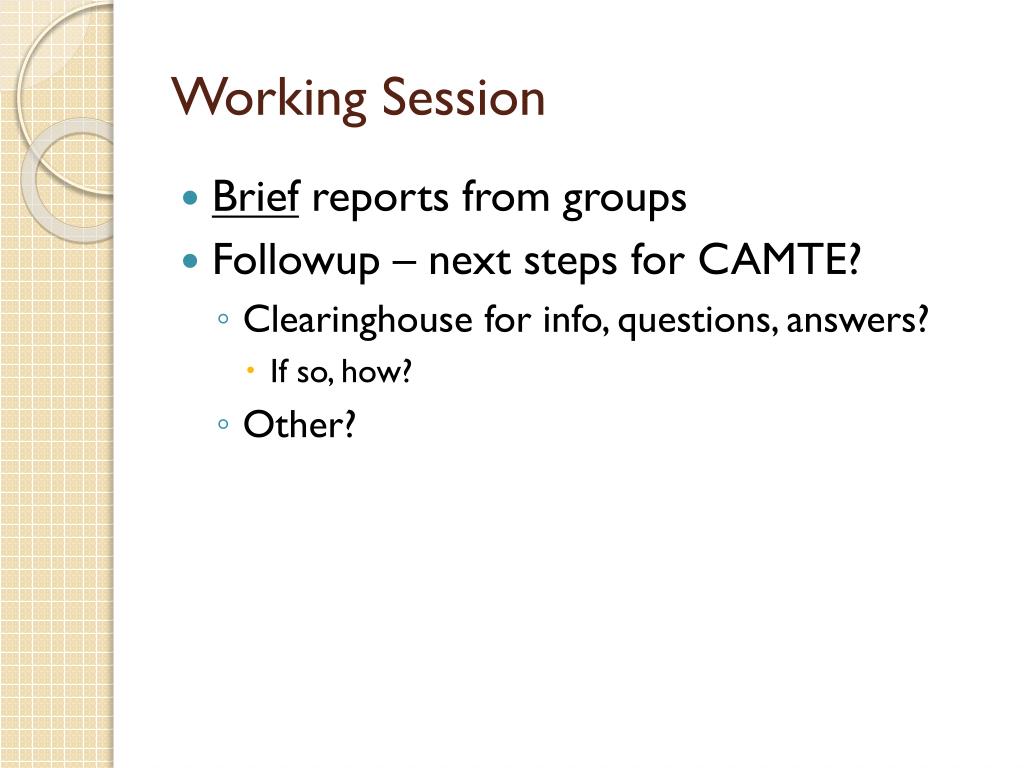 Working Session

- Brief reports from groups
- Followup – next steps for CAMTE?
  - Clearinghouse for info, questions, answers?
    - If so, how?
  - Other?